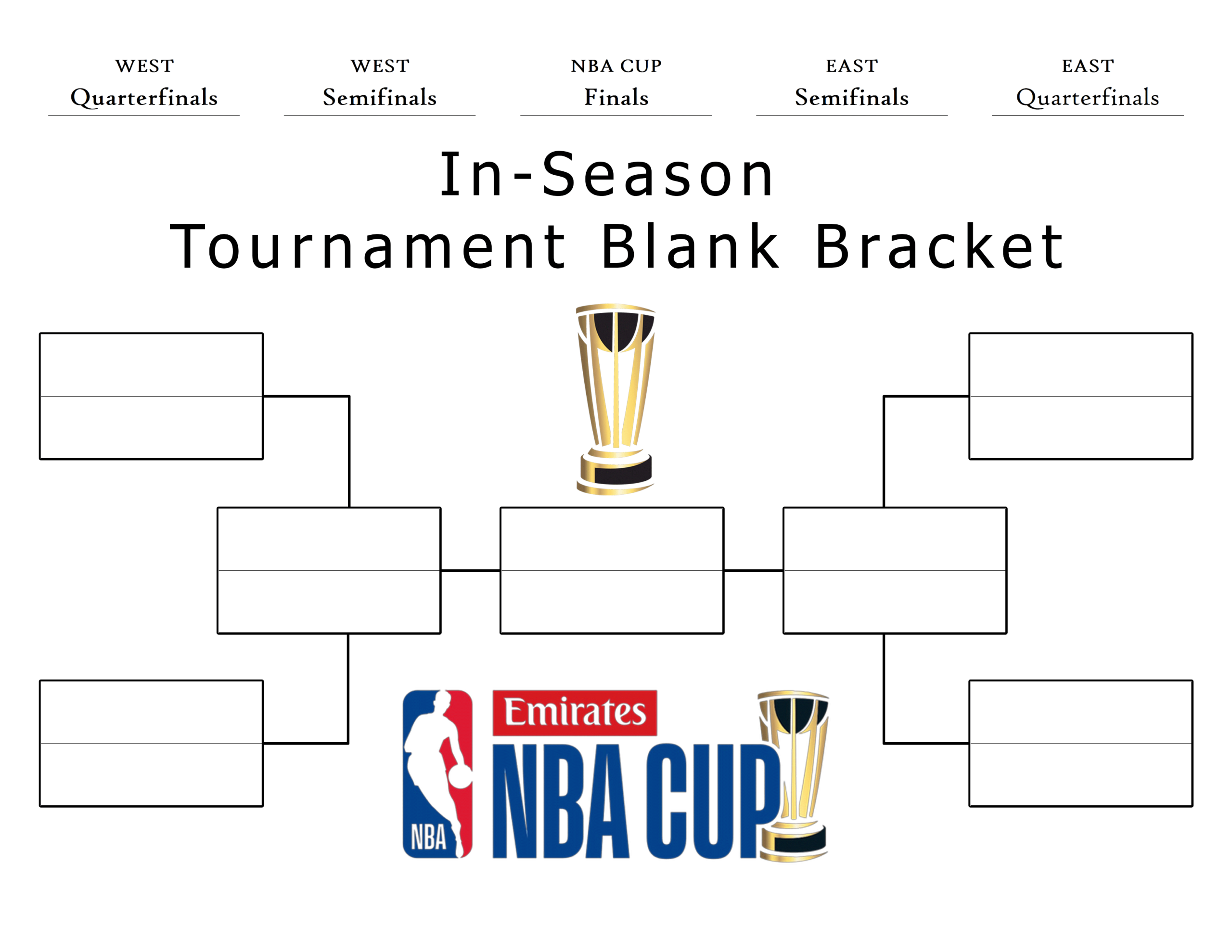 WEST
Quarterfinals

WEST
Semifinals

NBA CUP
Finals

EAST
Semifinals

EAST
Quarterfinals

In-Season
Tournament Blank Bracket

NBA

Emirates
NBA CUP